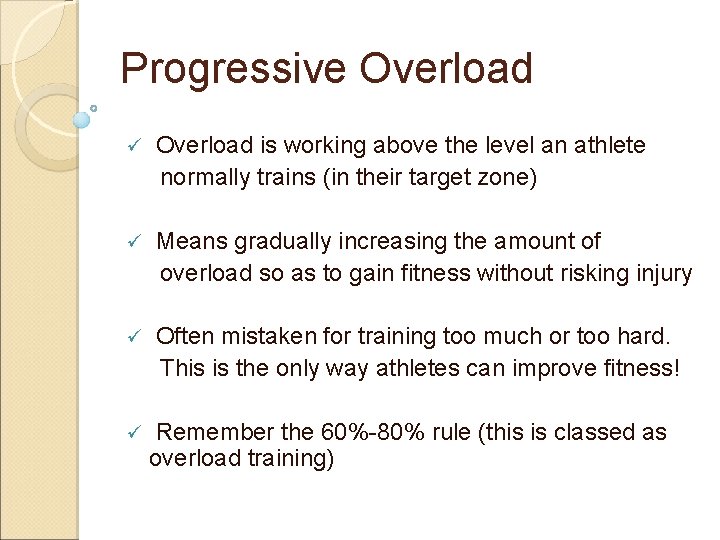 Progressive Overload

✓ Overload is working above the level an athlete normally trains (in their target zone)

✓ Means gradually increasing the amount of overload so as to gain fitness without risking injury

✓ Often mistaken for training too much or too hard. This is the only way athletes can improve fitness!

✓ Remember the 60%-80% rule (this is classed as overload training)